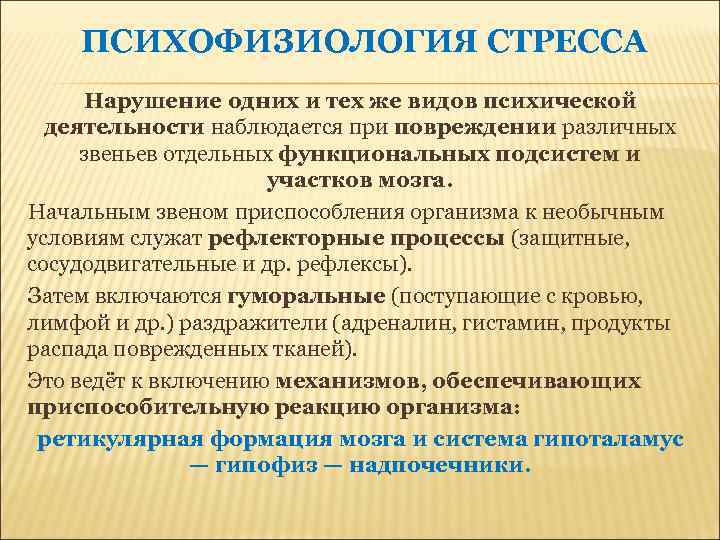 ПСИХОФИЗИОЛОГИЯ СТРЕССА

Нарушение одних и тех же видов психической деятельности наблюдается при повреждении различных звеньев отдельных функциональных подсистем и участков мозга.

Начальным звеном приспособления организма к необычным условиям служат рефлекторные процессы (защитные, сосудодвигательные и др. рефлексы).

Затем включаются гуморальные (поступающие с кровью, лимфой и др.) раздражители (адреналин, гистамин, продукты распада поврежденных тканей).

Это ведёт к включению механизмов, обеспечивающих приспособительную реакцию организма:

ретикулярная формация мозга и система гипоталамус — гипофиз — надпочечники.